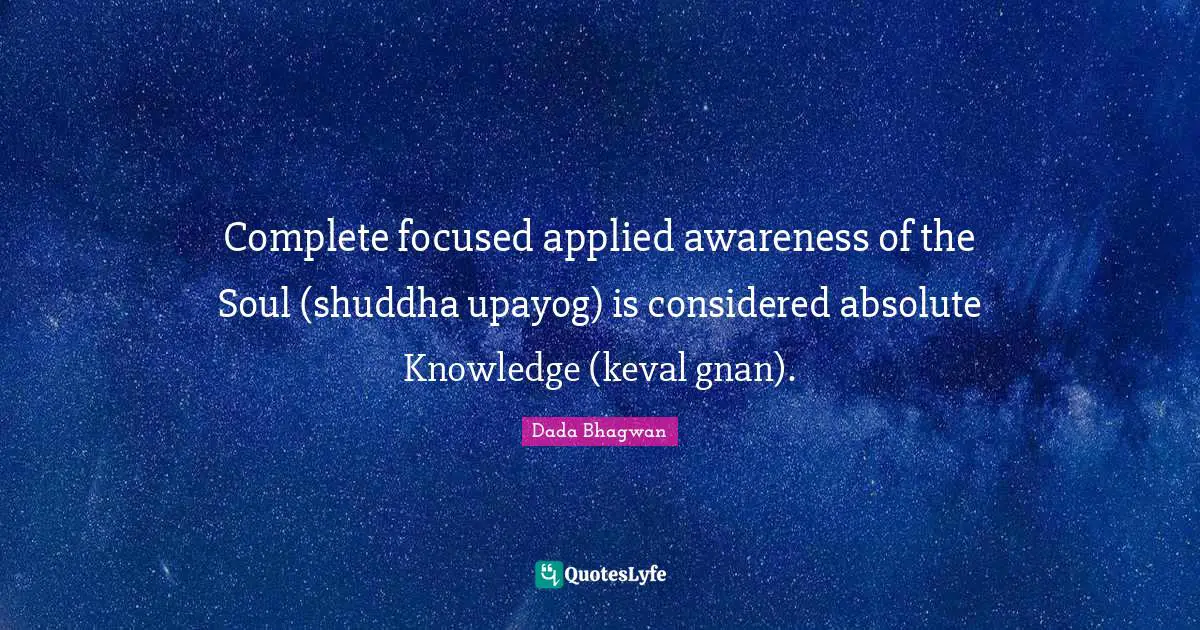 Complete focused applied awareness of the Soul (shuddha upayog) is considered absolute Knowledge (keval gnan).

Dada Bhagwan

QuotesLyfe